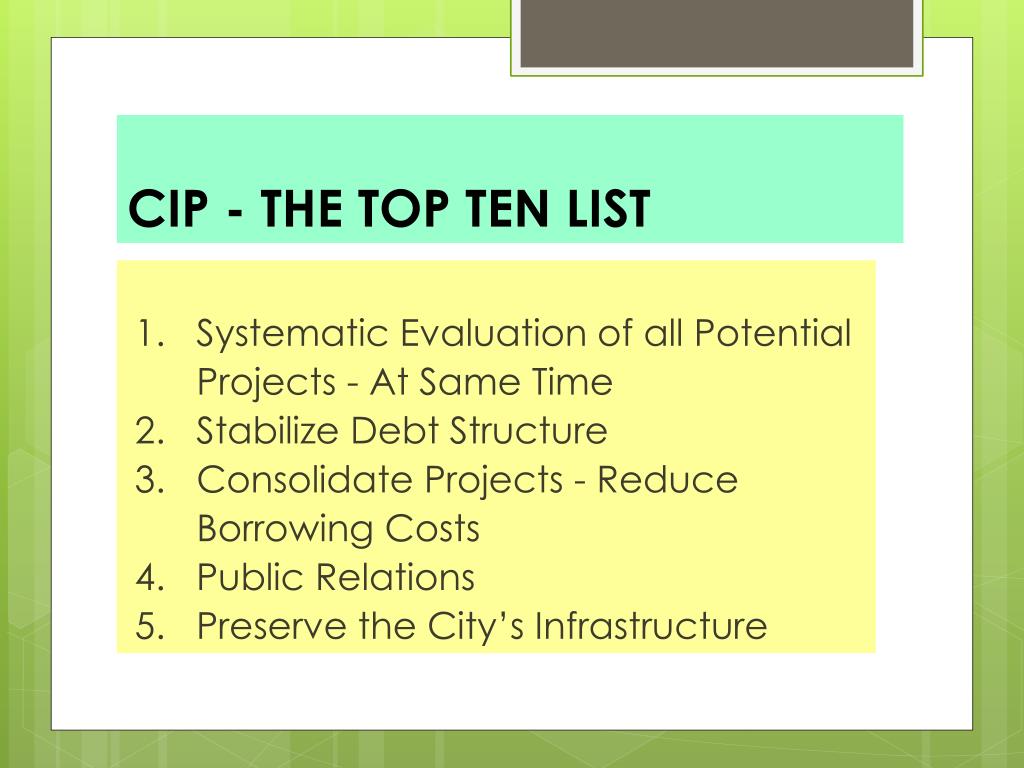 CIP - THE TOP TEN LIST

1. Systematic Evaluation of all Potential Projects - At Same Time
2. Stabilize Debt Structure
3. Consolidate Projects - Reduce Borrowing Costs
4. Public Relations
5. Preserve the City's Infrastructure